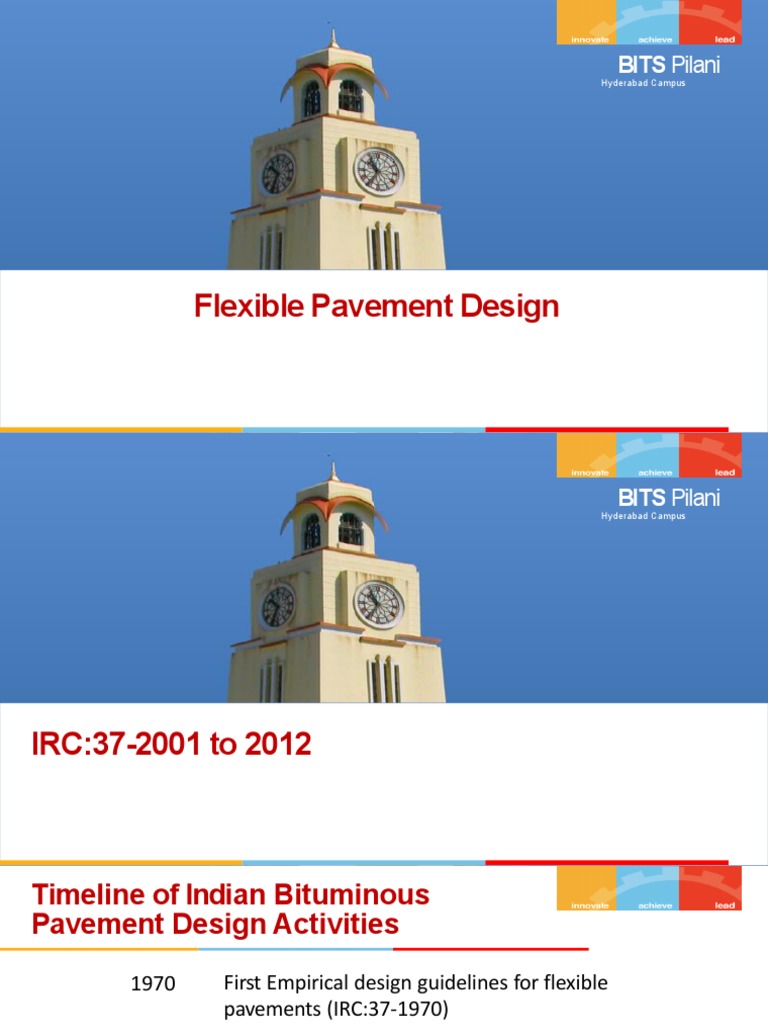 innovate achieve lead

BITS Pilani
Hyderabad Campus

Flexible Pavement Design

innovate achieve lead

BITS Pilani
Hyderabad Campus

IRC:37-2001 to 2012

Timeline of Indian Bituminous Pavement Design Activities

innovate achieve lead

1970 First Empirical design guidelines for flexible pavements (IRC:37-1970)